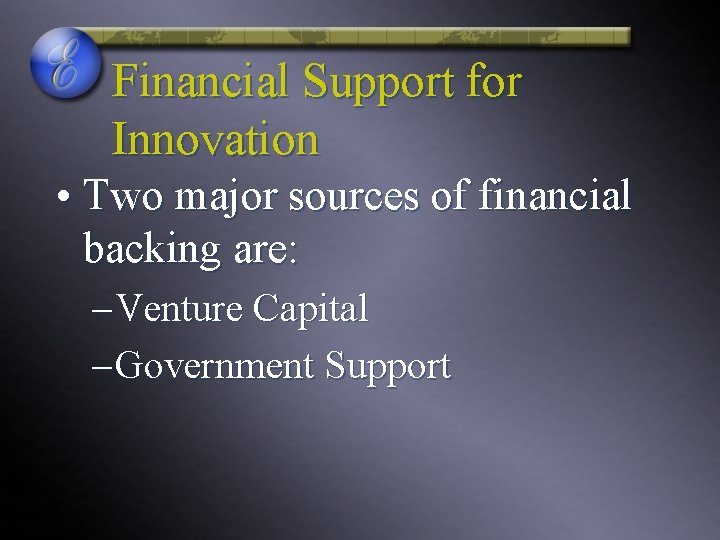 E

Financial Support for Innovation

• Two major sources of financial backing are:

–Venture Capital

–Government Support